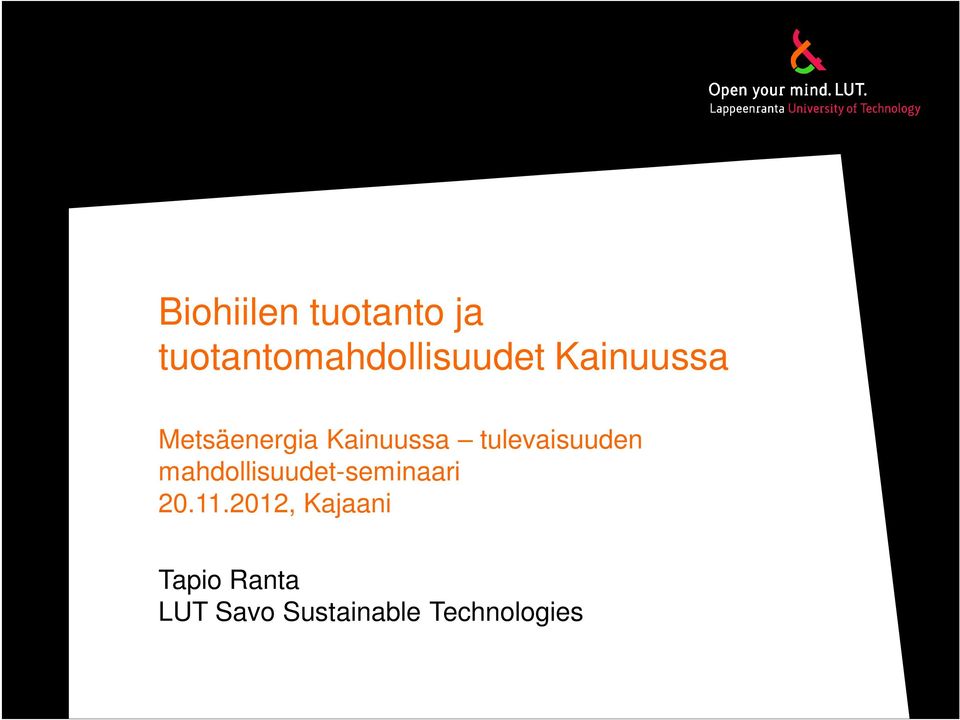 Open your mind. LUT.
Lappeenranta University of Technology

Biohiilen tuotanto ja tuotantomahdollisuudet Kainuussa

Metsäenergia Kainuussa – tulevaisuuden mahdollisuudet-seminaari
20.11.2012, Kajaani

Tapio Ranta
LUT Savo Sustainable Technologies